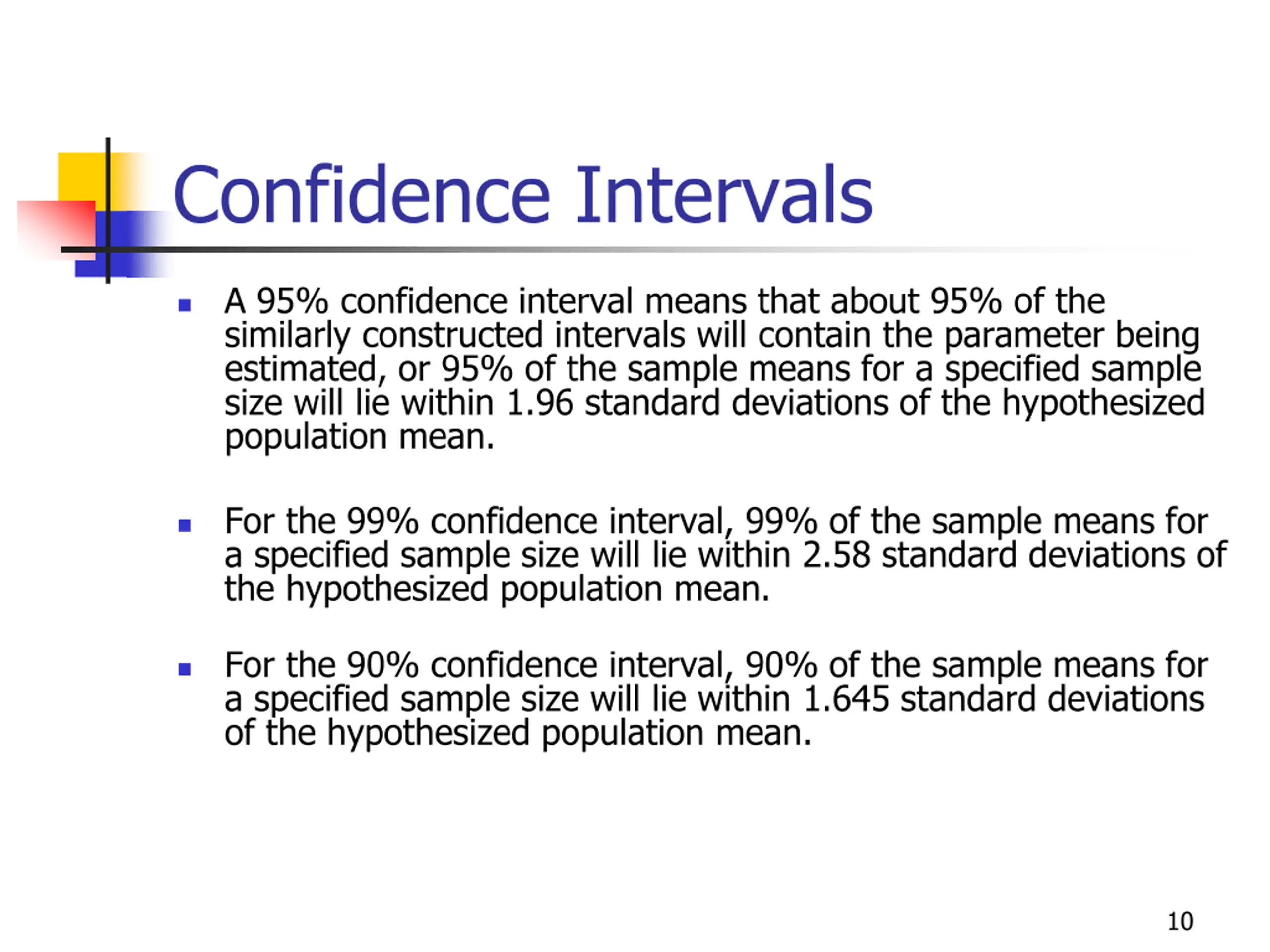 Confidence Intervals

- A 95% confidence interval means that about 95% of the similarly constructed intervals will contain the parameter being estimated, or 95% of the sample means for a specified sample size will lie within 1.96 standard deviations of the hypothesized population mean.

- For the 99% confidence interval, 99% of the sample means for a specified sample size will lie within 2.58 standard deviations of the hypothesized population mean.

- For the 90% confidence interval, 90% of the sample means for a specified sample size will lie within 1.645 standard deviations of the hypothesized population mean.

10